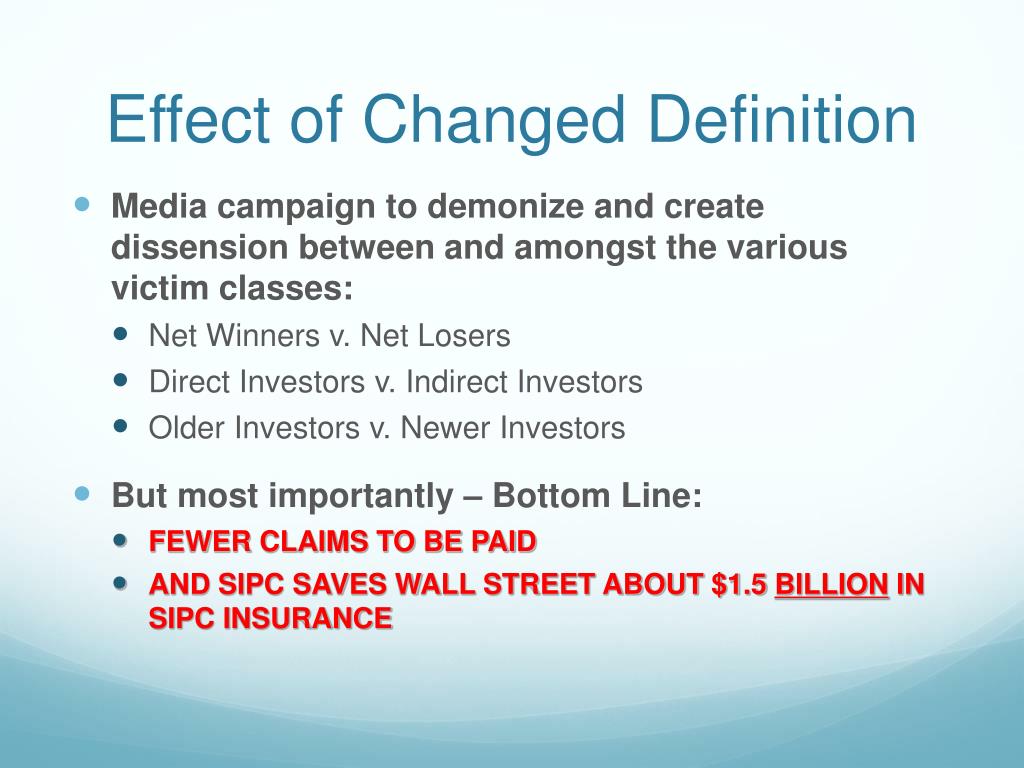 Effect of Changed Definition

- Media campaign to demonize and create dissension between and amongst the various victim classes:
  - Net Winners v. Net Losers
  - Direct Investors v. Indirect Investors
  - Older Investors v. Newer Investors

- But most importantly – Bottom Line:
  - FEWER CLAIMS TO BE PAID
  - AND SIPC SAVES WALL STREET ABOUT \$1.5 BILLION IN SIPC INSURANCE